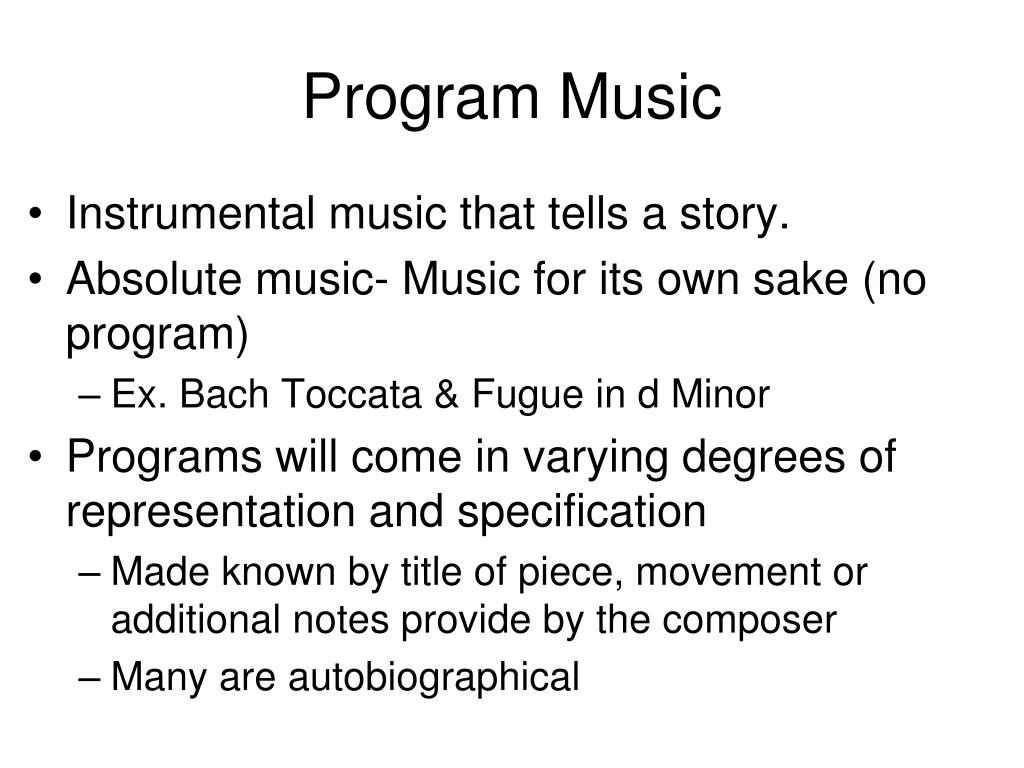 Program Music

• Instrumental music that tells a story.
• Absolute music- Music for its own sake (no program)
  – Ex. Bach Toccata & Fugue in d Minor
• Programs will come in varying degrees of representation and specification
  – Made known by title of piece, movement or additional notes provide by the composer
  – Many are autobiographical